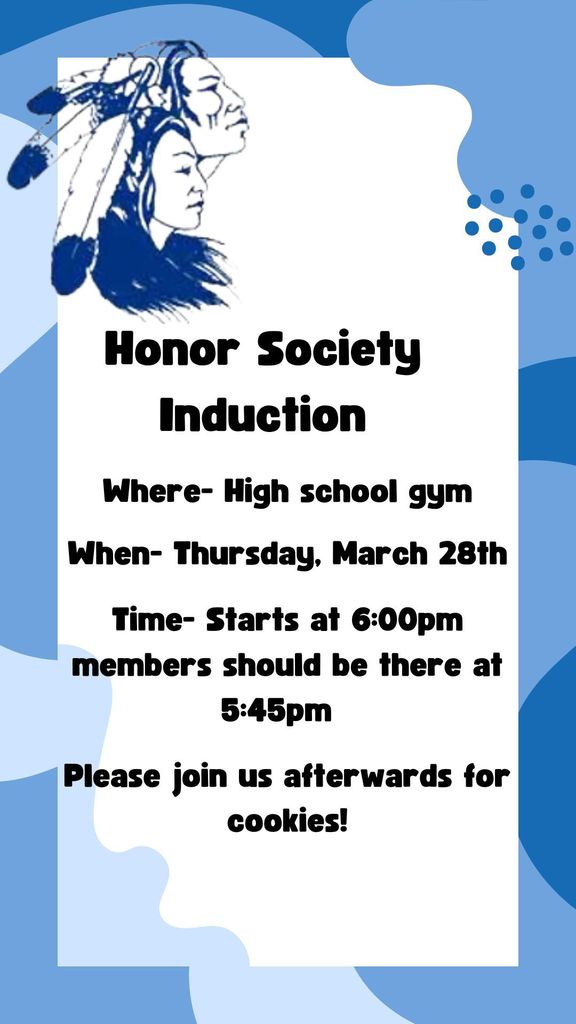 Honor Society Induction

Where- High school gym

When- Thursday, March 28th

Time- Starts at 6:00pm members should be there at 5:45pm

Please join us afterwards for cookies!